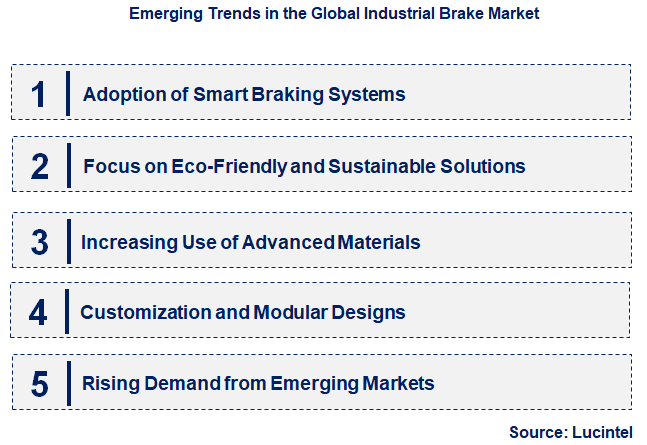 Emerging Trends in the Global Industrial Brake Market

1 Adoption of Smart Braking Systems

2 Focus on Eco-Friendly and Sustainable Solutions

3 Increasing Use of Advanced Materials

4 Customization and Modular Designs

5 Rising Demand from Emerging Markets

Source: Lucintel